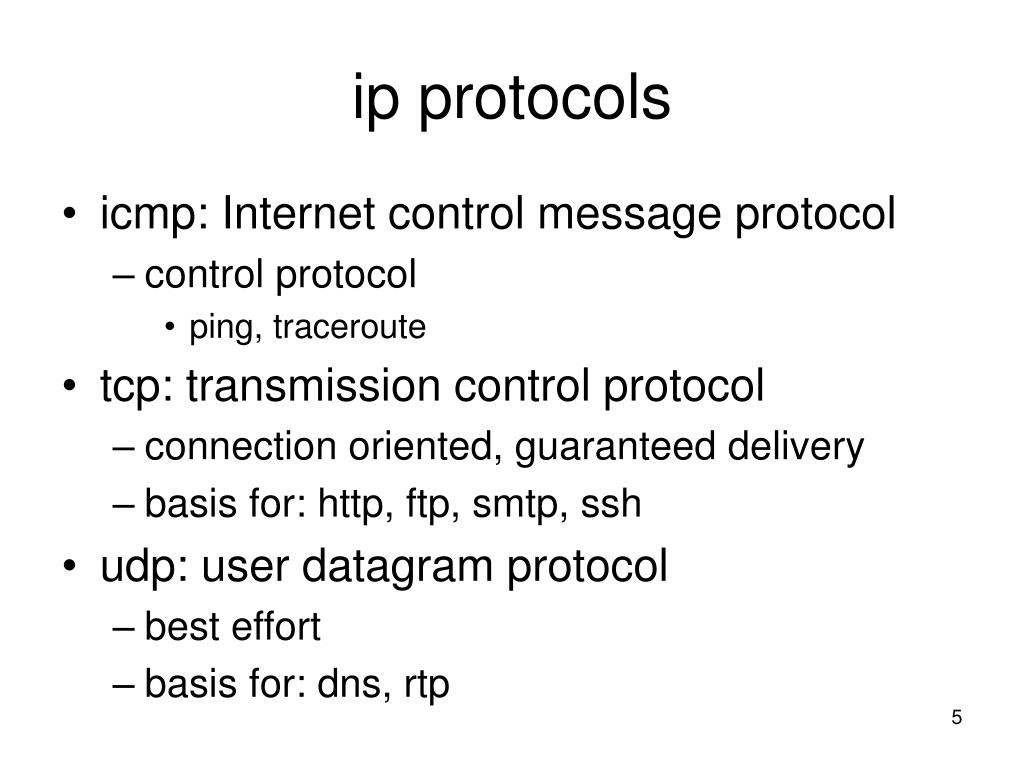 ip protocols

• icmp: Internet control message protocol
  – control protocol
    • ping, traceroute
• tcp: transmission control protocol
  – connection oriented, guaranteed delivery
  – basis for: http, ftp, smtp, ssh
• udp: user datagram protocol
  – best effort
  – basis for: dns, rtp

5